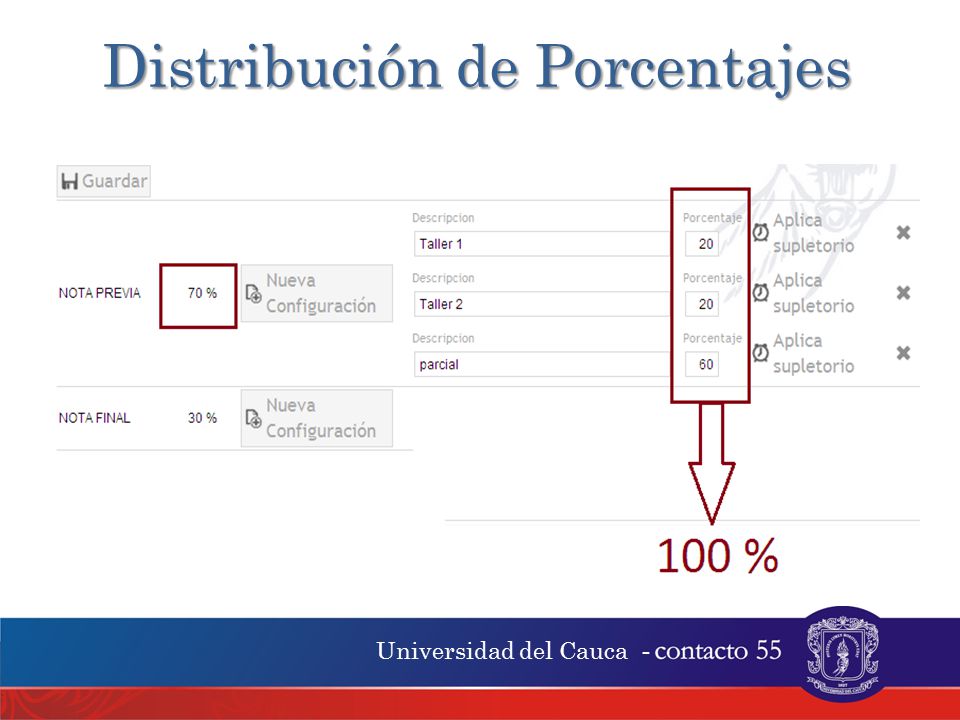 Distribución de Porcentajes

Guardar

NOTA PREVIA 70 %

Nueva Configuración

Descripcion
Taller 1
Porcentaje
20
Aplica supletorio

Descripcion
Taller 2
Porcentaje
20
Aplica supletorio

Descripcion
parcial
Porcentaje
60
Aplica supletorio

NOTA FINAL 30 %

Nueva Configuración

100 %

Universidad del Cauca - contacto 55